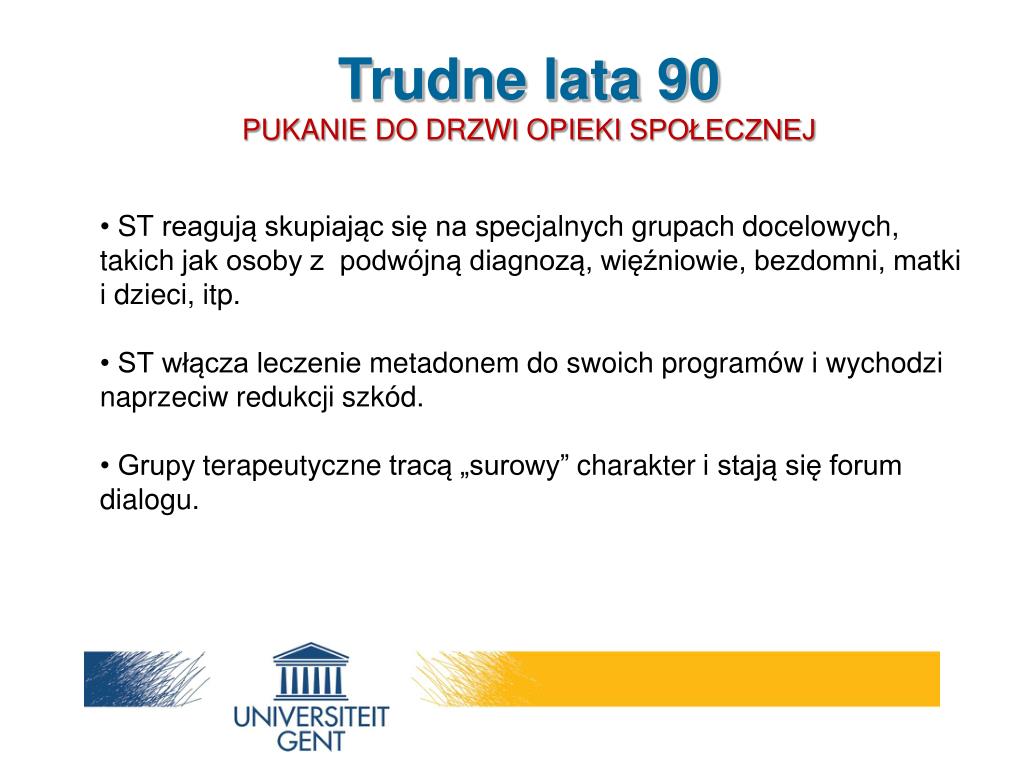 Trudne lata 90
PUKANIE DO DRZWI OPIEKI SPOŁECZNEJ

• ST reagują skupiając się na specjalnych grupach docelowych, takich jak osoby z  podwójną diagnozą, więźniowie, bezdomni, matki i dzieci, itp.

• ST włącza leczenie metadonem do swoich programów i wychodzi naprzeciw redukcji szkód.

• Grupy terapeutyczne tracą „surowy” charakter i stają się forum dialogu.

UNIVERSITEIT GENT